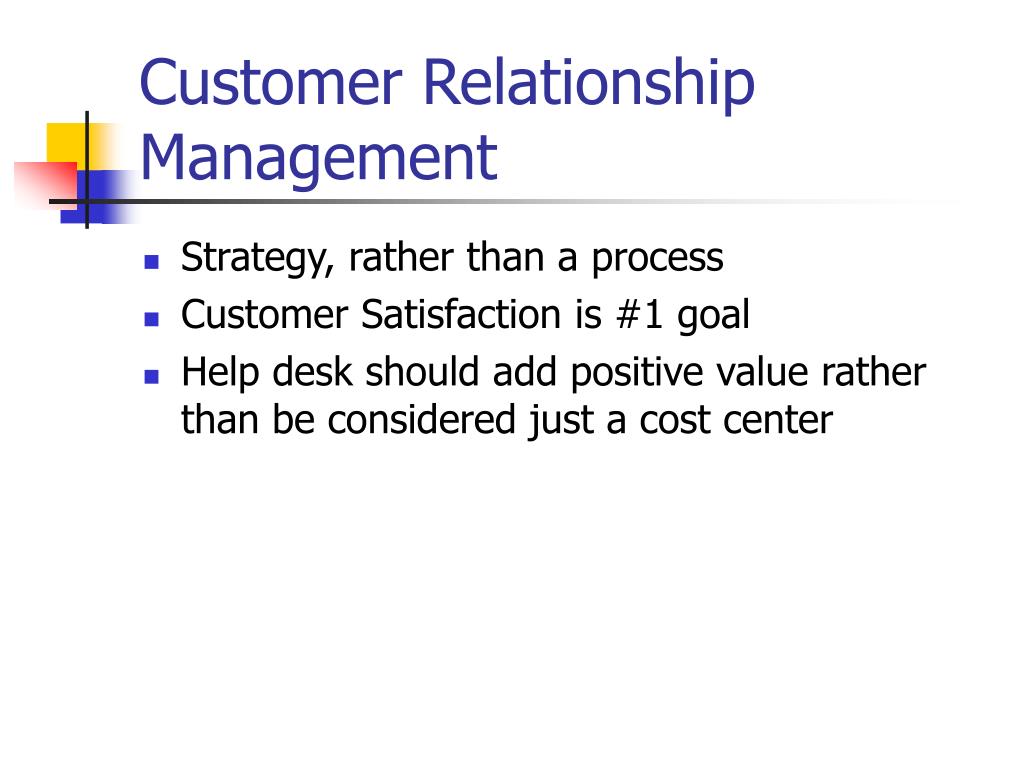 Customer Relationship Management

- Strategy, rather than a process
- Customer Satisfaction is #1 goal
- Help desk should add positive value rather than be considered just a cost center